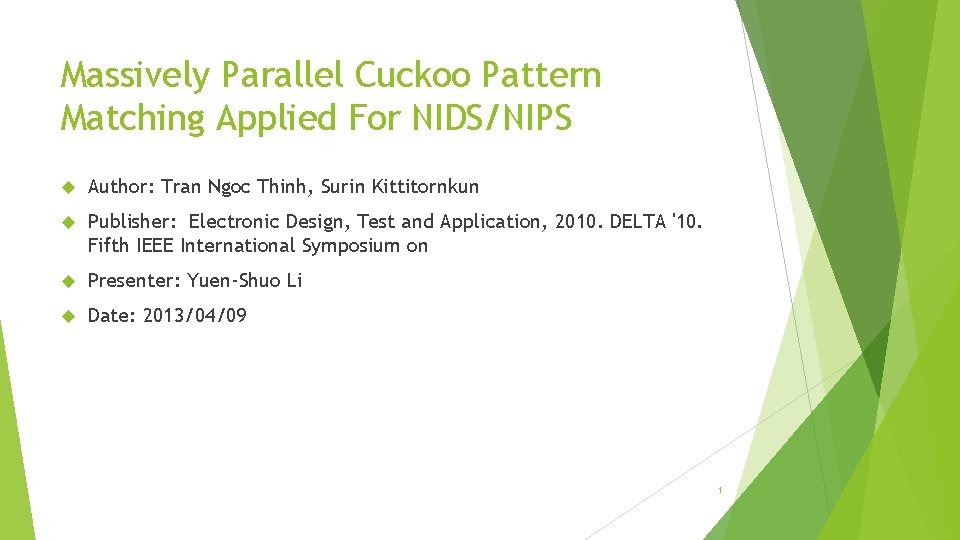 Massively Parallel Cuckoo Pattern Matching Applied For NIDS/NIPS

Author: Tran Ngoc Thinh, Surin Kittitornkun

Publisher: Electronic Design, Test and Application, 2010. DELTA '10. Fifth IEEE International Symposium on

Presenter: Yuen-Shuo Li

Date: 2013/04/09

1